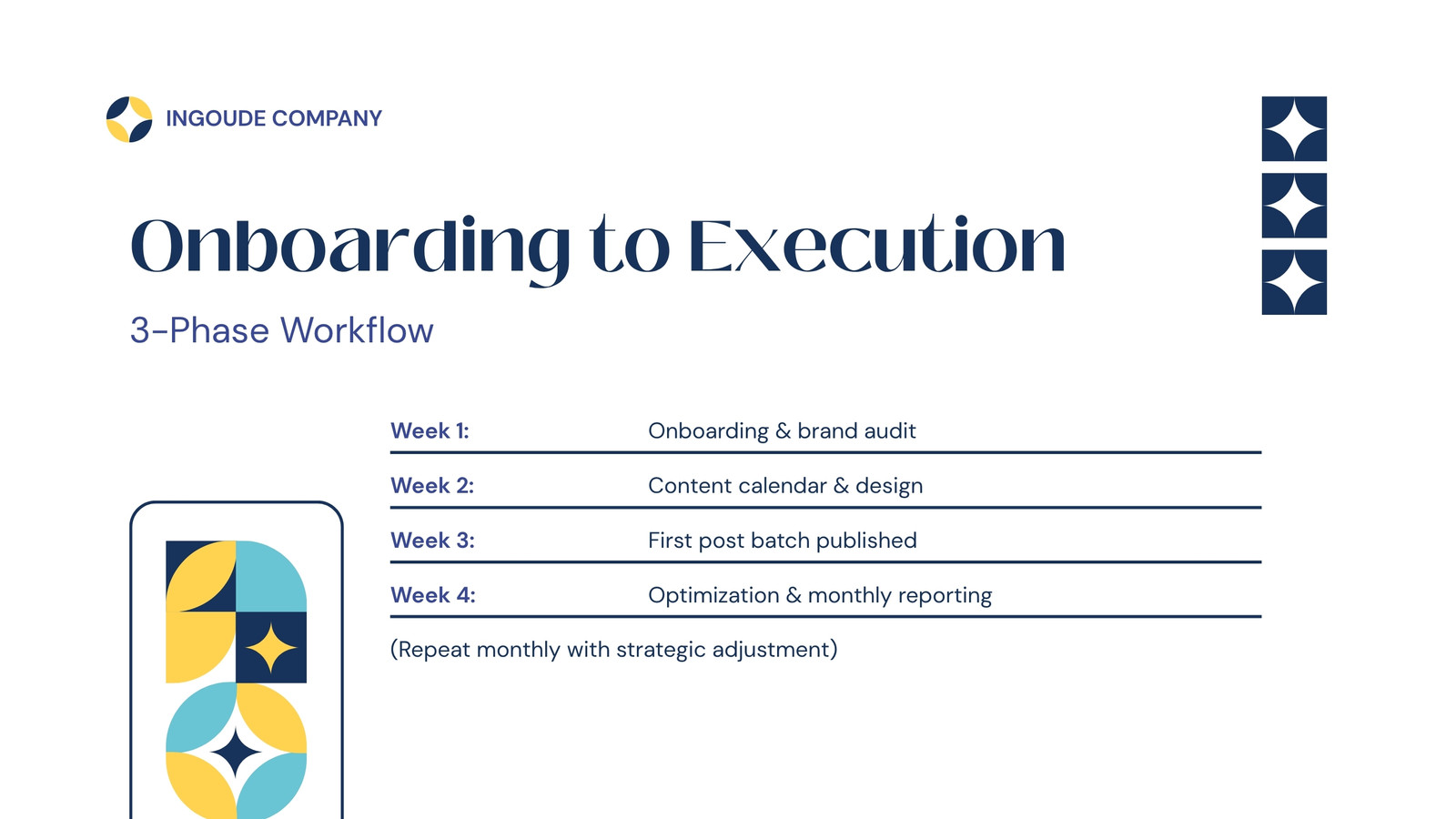 INGOUDE COMPANY

Onboarding to Execution

3-Phase Workflow

| Week 1: | Onboarding & brand audit |
|---|---|
| Week 2: | Content calendar & design |
| Week 3: | First post batch published |
| Week 4: | Optimization & monthly reporting |

(Repeat monthly with strategic adjustment)